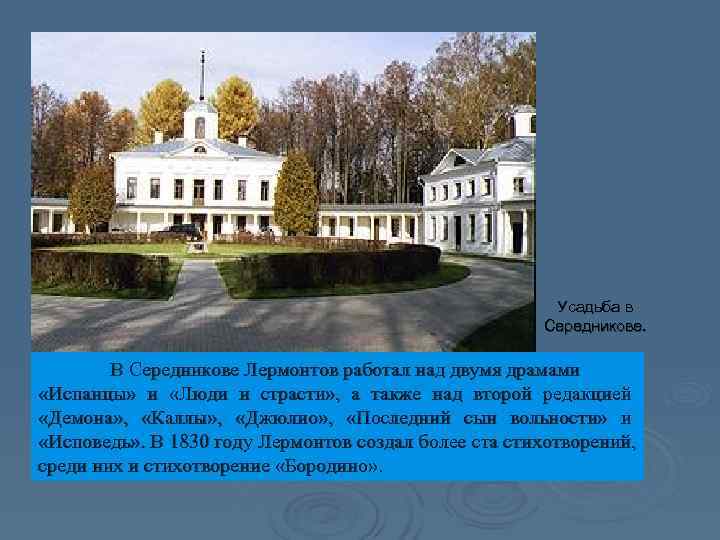 Усадьба в Середникове.

В Середникове Лермонтов работал над двумя драмами «Испанцы» и «Люди и страсти», а также над второй редакцией «Демона», «Каллы», «Джюлио», «Последний сын вольности» и «Исповедь». В 1830 году Лермонтов создал более ста стихотворений, среди них и стихотворение «Бородино».